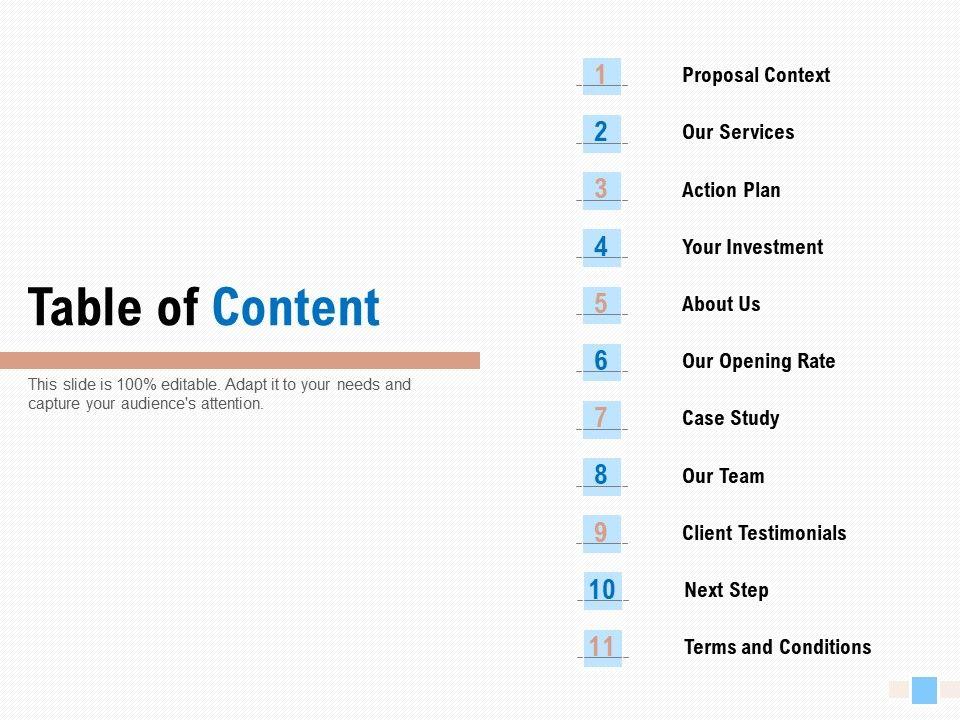 Table of Content

This slide is 100% editable. Adapt it to your needs and capture your audience's attention.

1 Proposal Context
2 Our Services
3 Action Plan
4 Your Investment
5 About Us
6 Our Opening Rate
7 Case Study
8 Our Team
9 Client Testimonials
10 Next Step
11 Terms and Conditions